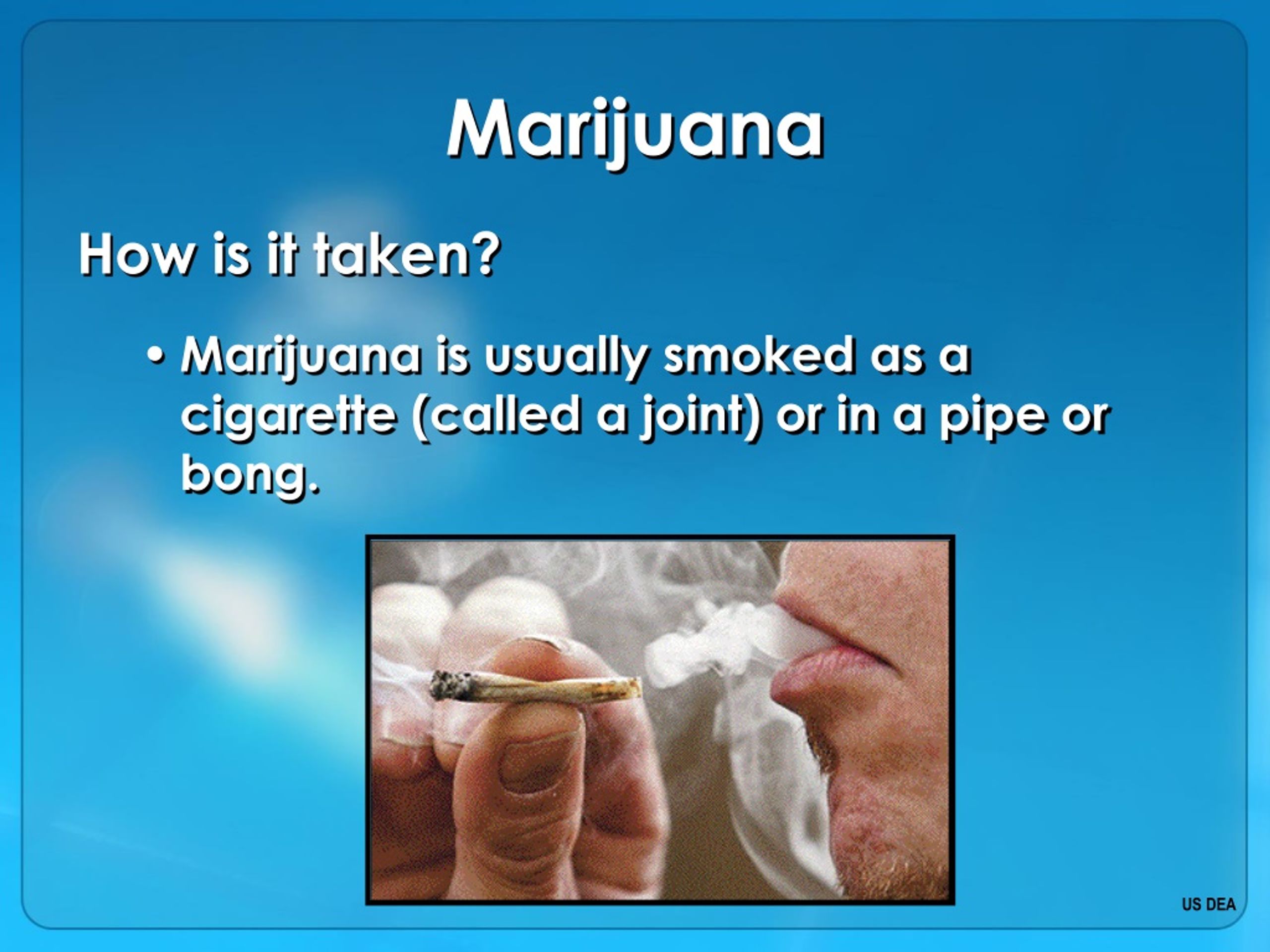 Marijuana

How is it taken?

• Marijuana is usually smoked as a cigarette (called a joint) or in a pipe or bong.

US DEA